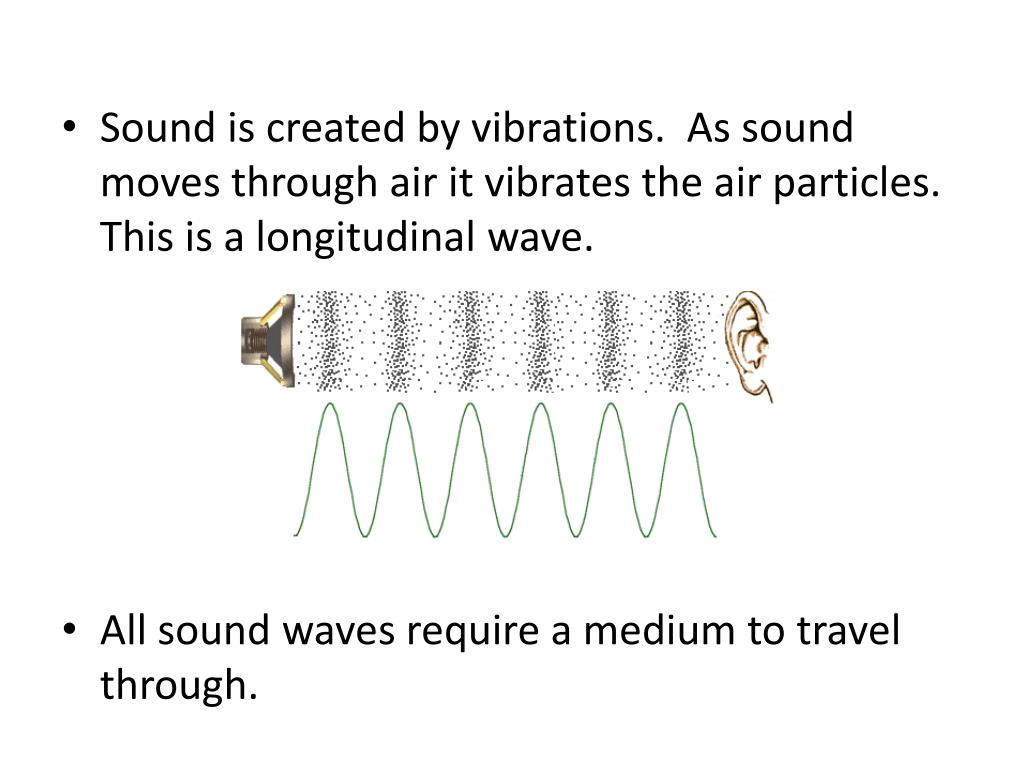 • Sound is created by vibrations.  As sound moves through air it vibrates the air particles.  This is a longitudinal wave.

• All sound waves require a medium to travel through.